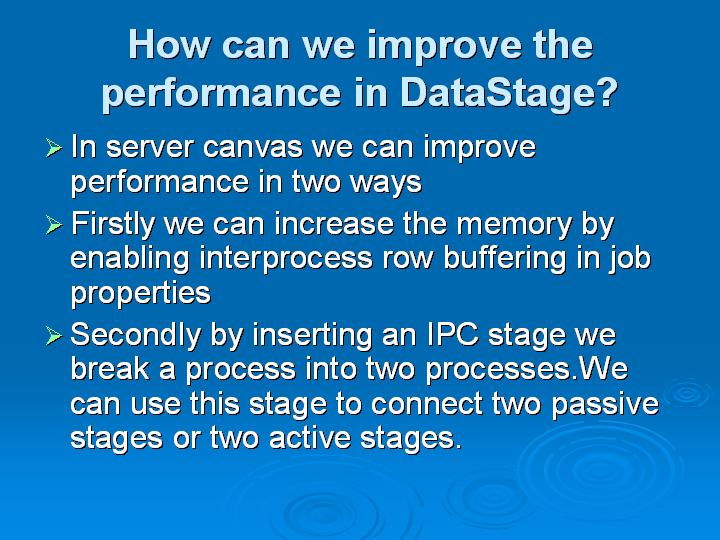 How can we improve the performance in DataStage?

➢ In server canvas we can improve performance in two ways

➢ Firstly we can increase the memory by enabling interprocess row buffering in job properties

➢ Secondly by inserting an IPC stage we break a process into two processes.We can use this stage to connect two passive stages or two active stages.